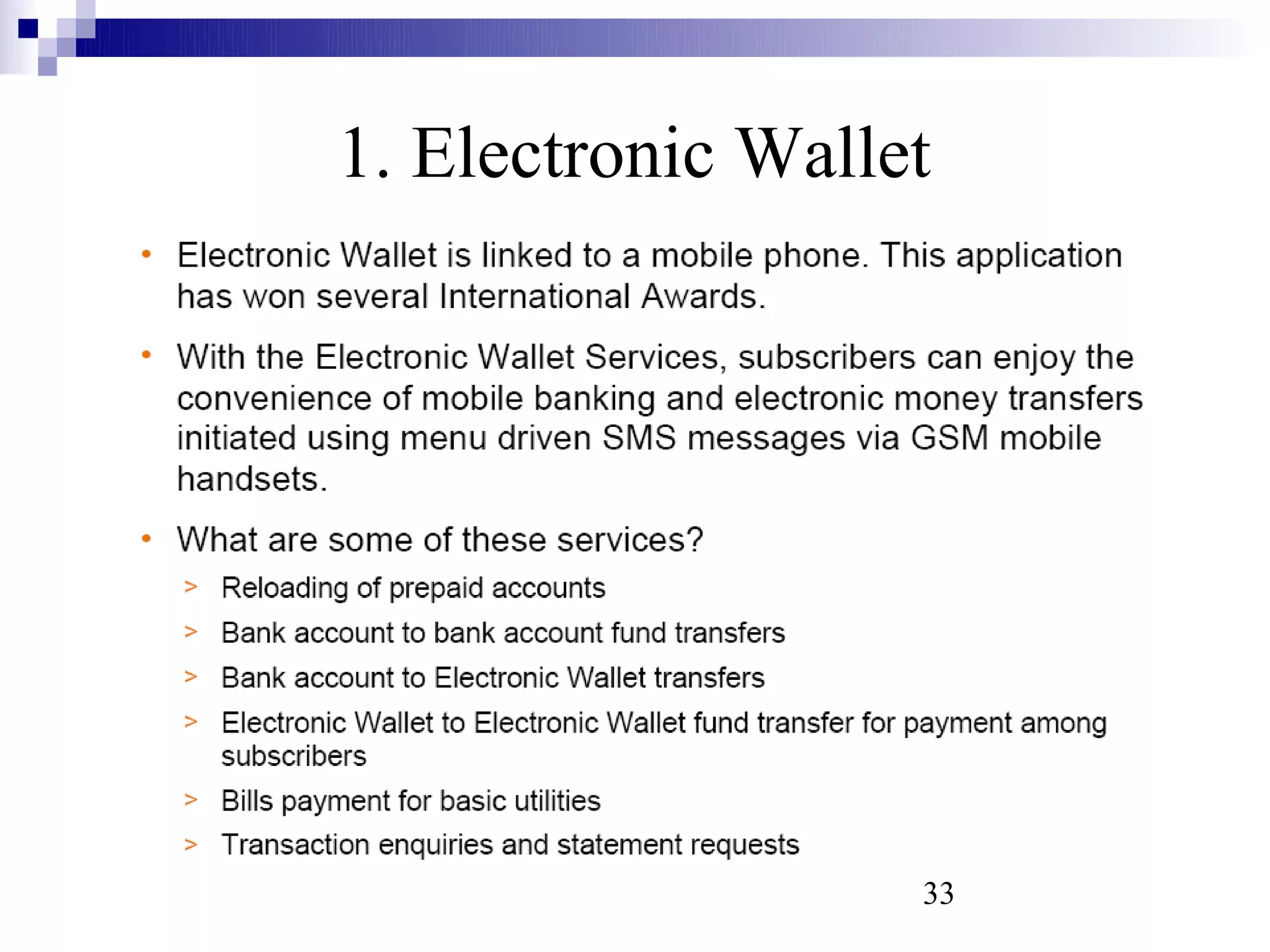 1. Electronic Wallet

• Electronic Wallet is linked to a mobile phone. This application has won several International Awards.

• With the Electronic Wallet Services, subscribers can enjoy the convenience of mobile banking and electronic money transfers initiated using menu driven SMS messages via GSM mobile handsets.

• What are some of these services?

> Reloading of prepaid accounts
> Bank account to bank account fund transfers
> Bank account to Electronic Wallet transfers
> Electronic Wallet to Electronic Wallet fund transfer for payment among subscribers
> Bills payment for basic utilities
> Transaction enquiries and statement requests

33